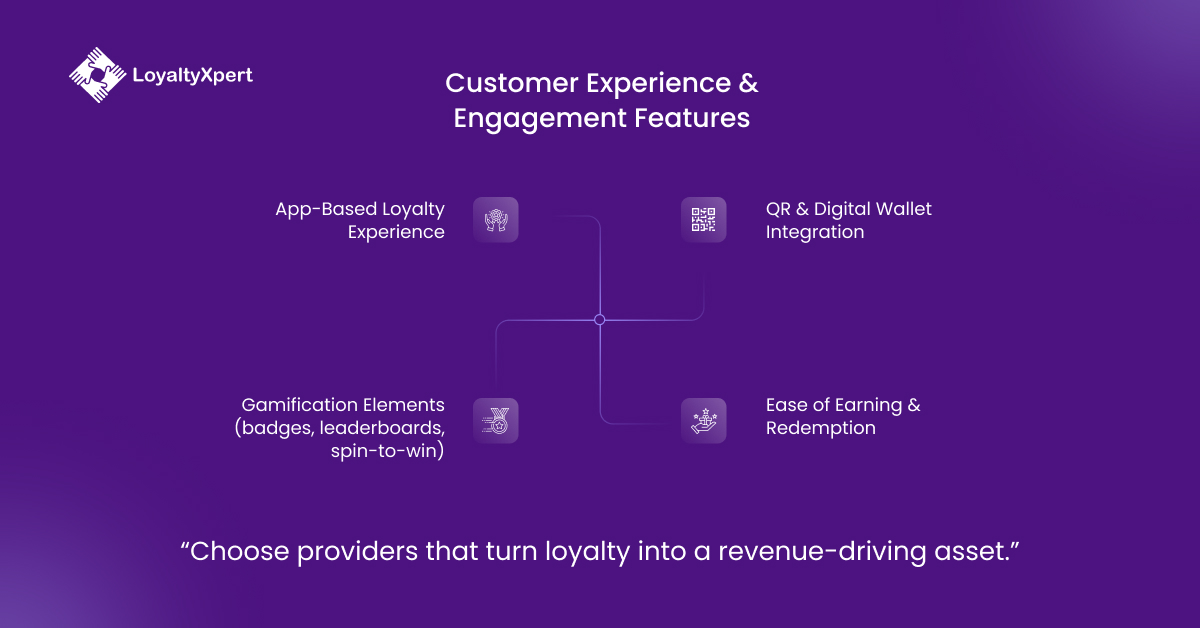 LoyaltyXpert

Customer Experience & Engagement Features

App-Based Loyalty Experience

QR & Digital Wallet Integration

Gamification Elements (badges, leaderboards, spin-to-win)

Ease of Earning & Redemption

“Choose providers that turn loyalty into a revenue-driving asset.”